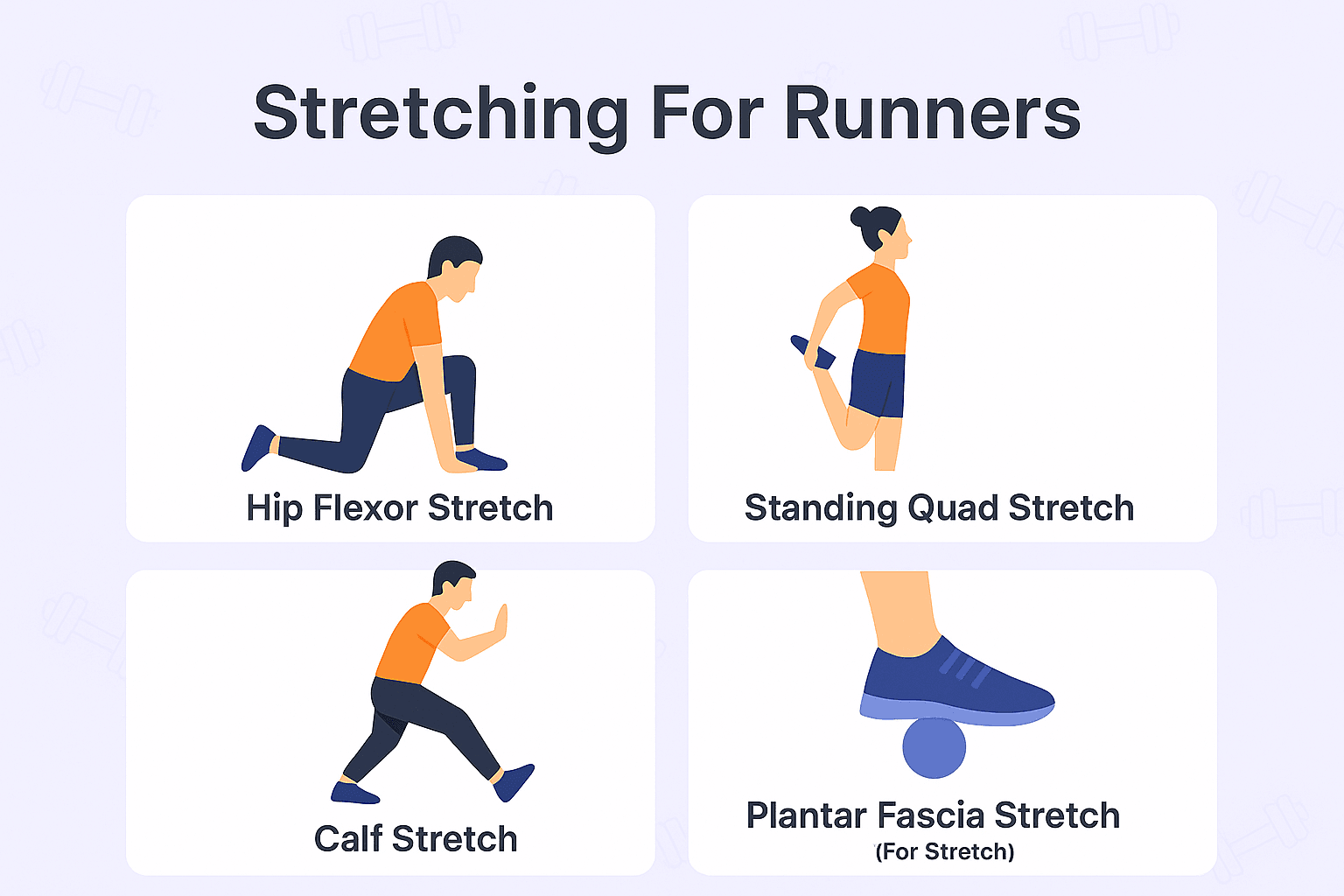 Stretching For Runners

Hip Flexor Stretch

Standing Quad Stretch

Calf Stretch

Plantar Fascia Stretch
(For Stretch)